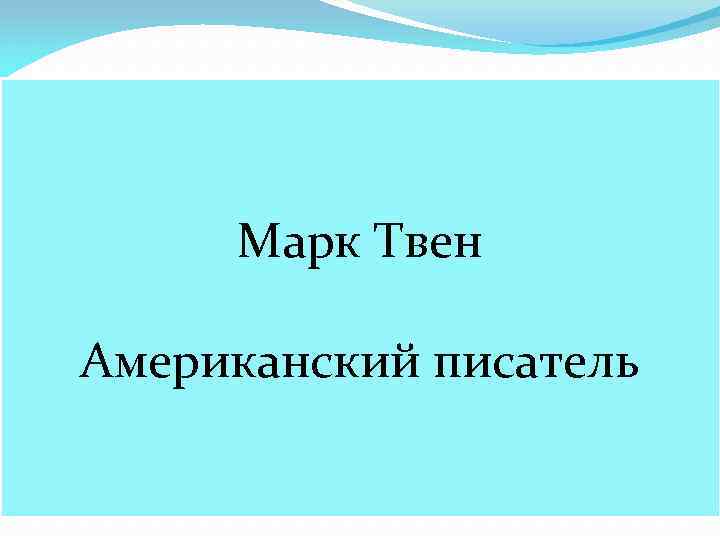 Марк Твен

Американский писатель